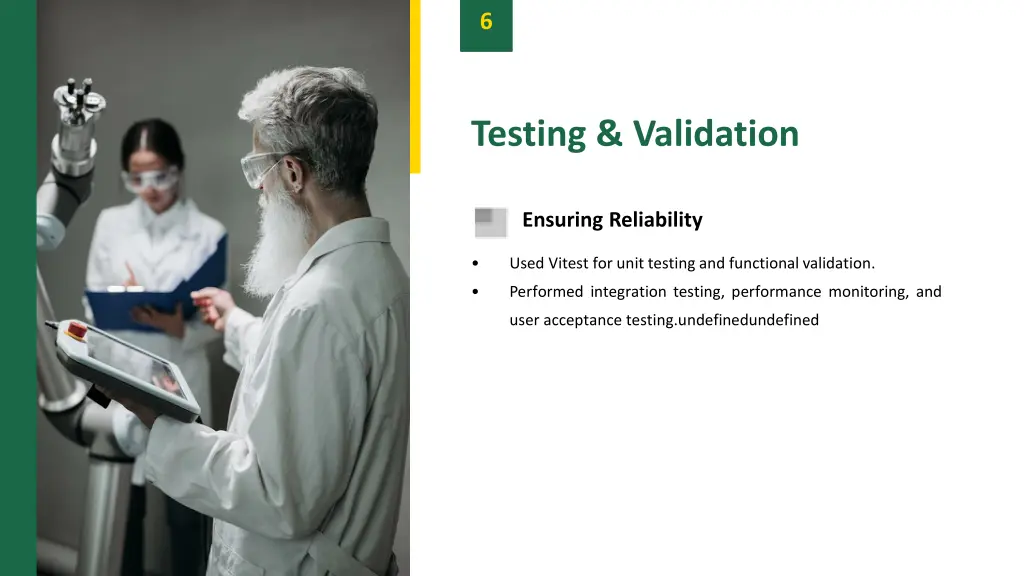 6

Testing & Validation

Ensuring Reliability

• Used Vitest for unit testing and functional validation.
• Performed integration testing, performance monitoring, and user acceptance testing.undefinedundefined